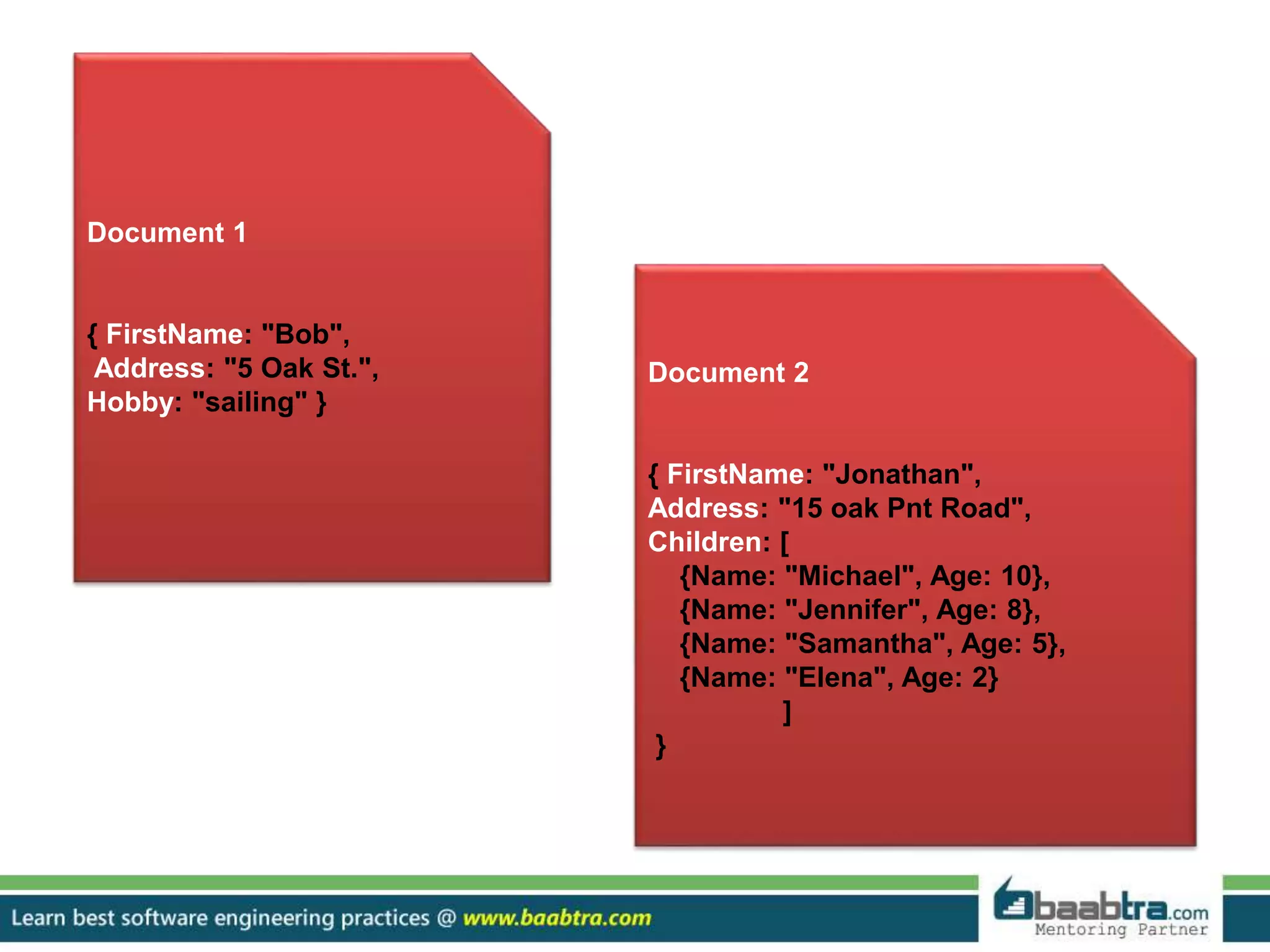 Document 1

{ FirstName: "Bob",
Address: "5 Oak St.",
Hobby: "sailing" }

Document 2

{ FirstName: "Jonathan",
Address: "15 oak Pnt Road",
Children: [
{Name: "Michael", Age: 10},
{Name: "Jennifer", Age: 8},
{Name: "Samantha", Age: 5},
{Name: "Elena", Age: 2}
]
}

Learn best software engineering practices @ www.baabtra.com

baabtra.com
Mentoring Partner